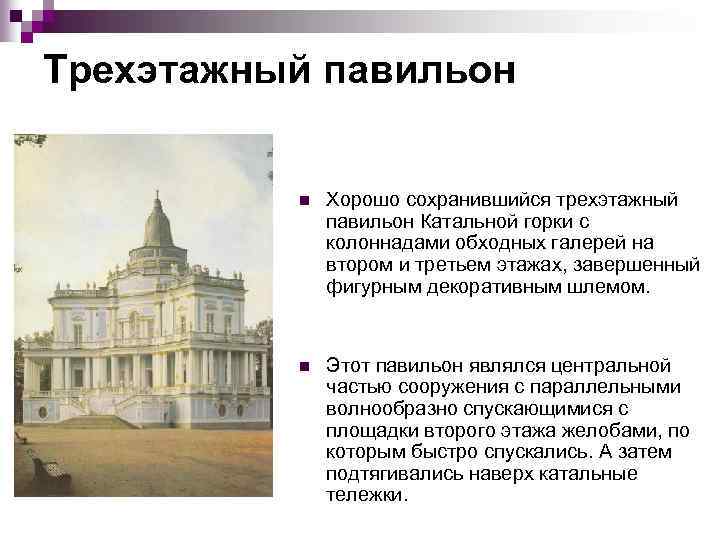 Трехэтажный павильон

Хорошо сохранившийся трехэтажный павильон Катальной горки с колоннадами обходных галерей на втором и третьем этажах, завершенный фигурным декоративным шлемом.

Этот павильон являлся центральной частью сооружения с параллельными волнообразно спускающимися с площадки второго этажа желобами, по которым быстро спускались. А затем подтягивались наверх катальные тележки.